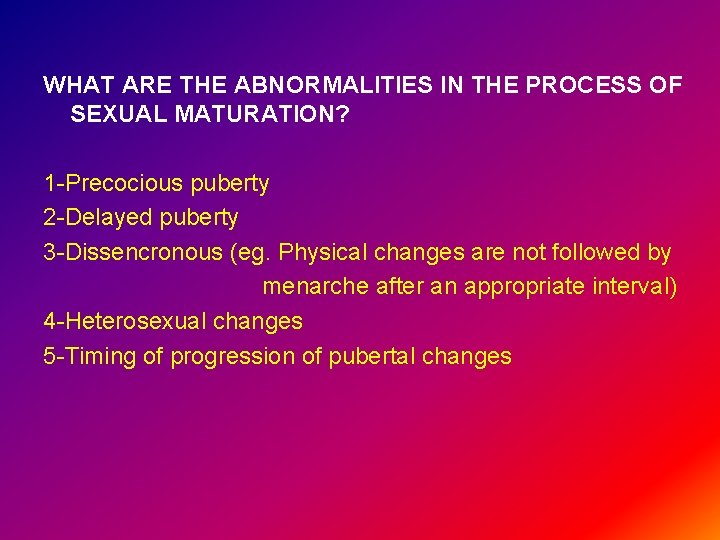 WHAT ARE THE ABNORMALITIES IN THE PROCESS OF SEXUAL MATURATION?

1-Precocious puberty
2-Delayed puberty
3-Dissencronous (eg. Physical changes are not followed by menarche after an appropriate interval)
4-Heterosexual changes
5-Timing of progression of pubertal changes